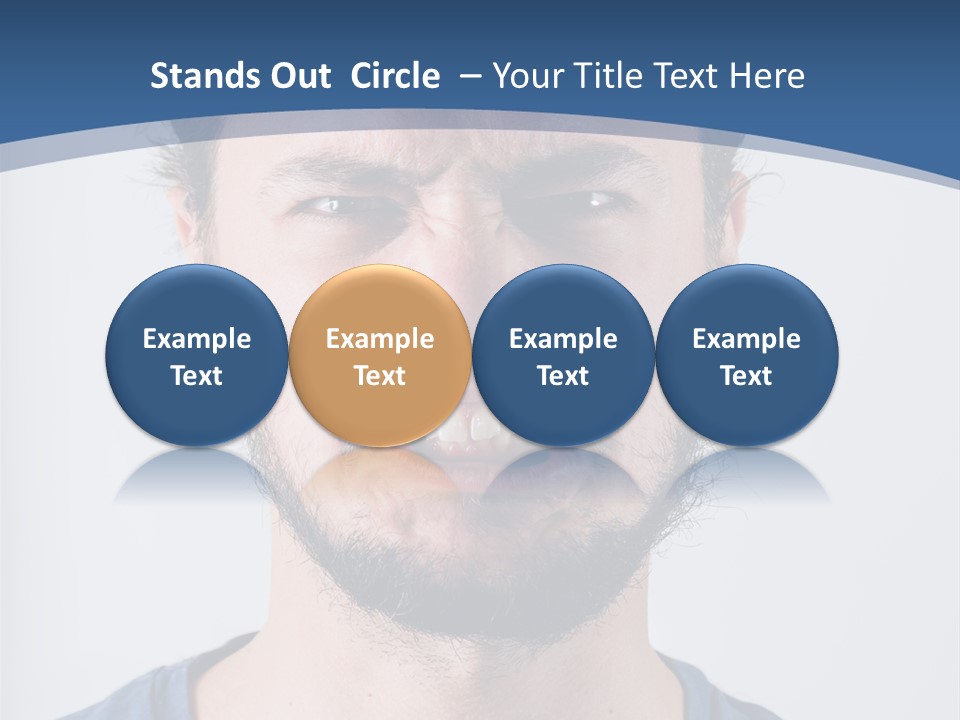 Stands Out Circle – Your Title Text Here

Example Text

Example Text

Example Text

Example Text